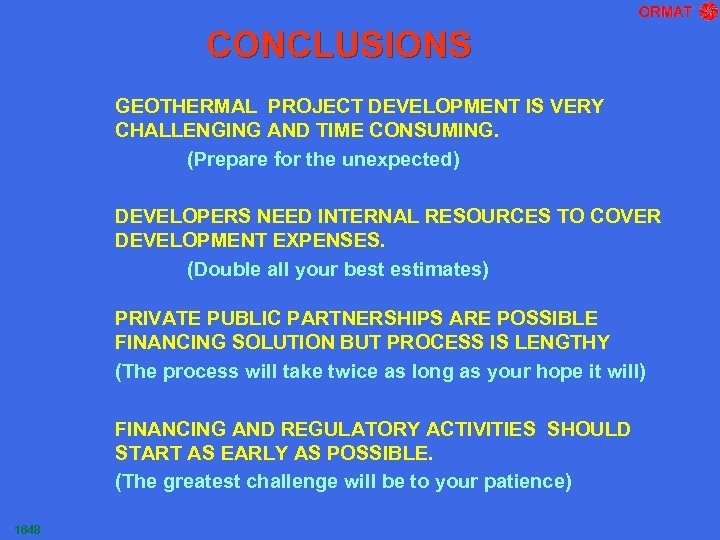 ORMAT

CONCLUSIONS

GEOTHERMAL PROJECT DEVELOPMENT IS VERY CHALLENGING AND TIME CONSUMING.

(Prepare for the unexpected)

DEVELOPERS NEED INTERNAL RESOURCES TO COVER DEVELOPMENT EXPENSES.

(Double all your best estimates)

PRIVATE PUBLIC PARTNERSHIPS ARE POSSIBLE FINANCING SOLUTION BUT PROCESS IS LENGTHY

(The process will take twice as long as your hope it will)

FINANCING AND REGULATORY ACTIVITIES SHOULD START AS EARLY AS POSSIBLE.

(The greatest challenge will be to your patience)

1648